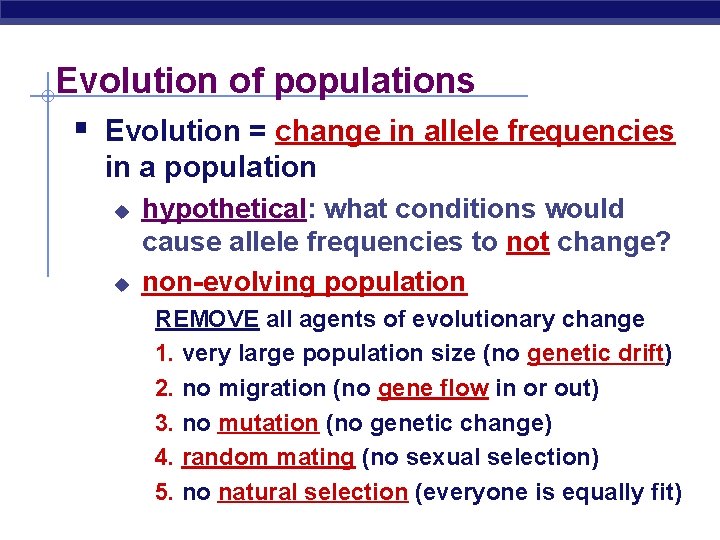 Evolution of populations

Evolution = change in allele frequencies in a population

hypothetical: what conditions would cause allele frequencies to not change?

non-evolving population

REMOVE all agents of evolutionary change

1. very large population size (no genetic drift)
2. no migration (no gene flow in or out)
3. no mutation (no genetic change)
4. random mating (no sexual selection)
5. no natural selection (everyone is equally fit)